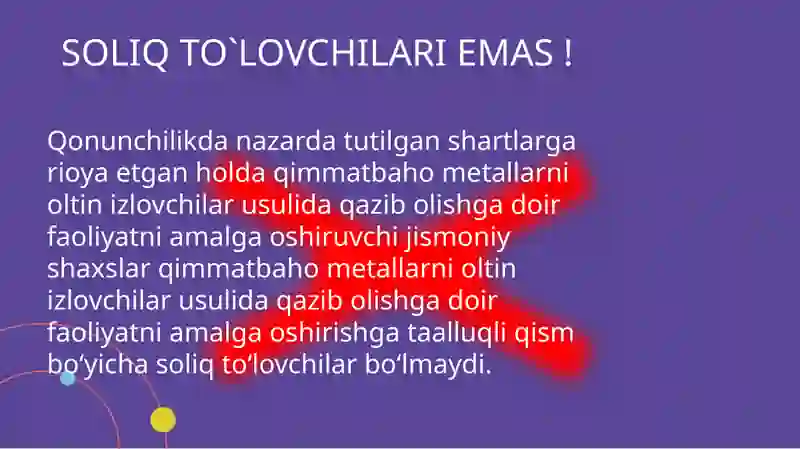 SOLIQ TO`LOVCHILARI EMAS !

Qonunchilikda nazarda tutilgan shartlarga rioya etgan holda qimmatbaho metallarni oltin izlovchilar usulida qazib olishga doir faoliyatni amalga oshiruvchi jismoniy shaxslar qimmatbaho metallarni oltin izlovchilar usulida qazib olishga doir faoliyatni amalga oshirishga taalluqli qism bo‘yicha soliq to‘lovchilar bo‘lmaydi.